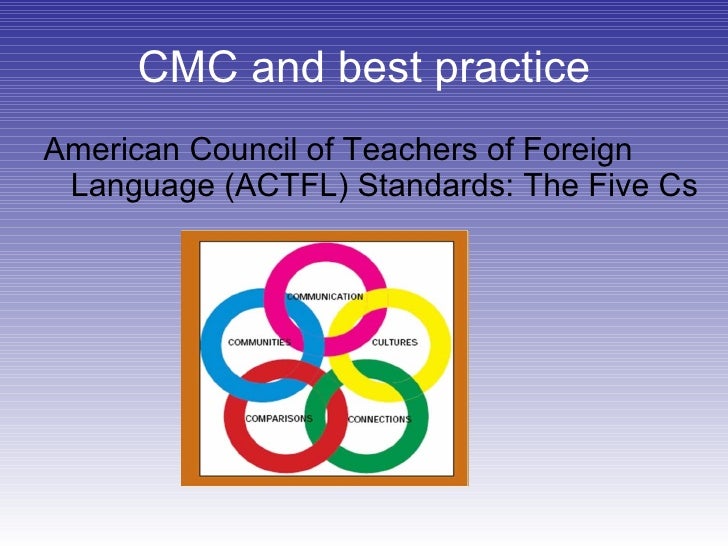 CMC and best practice

American Council of Teachers of Foreign Language (ACTFL) Standards: The Five Cs

COMMUNICATION
COMMUNITIES
CULTURES
COMPARISONS
CONNECTIONS